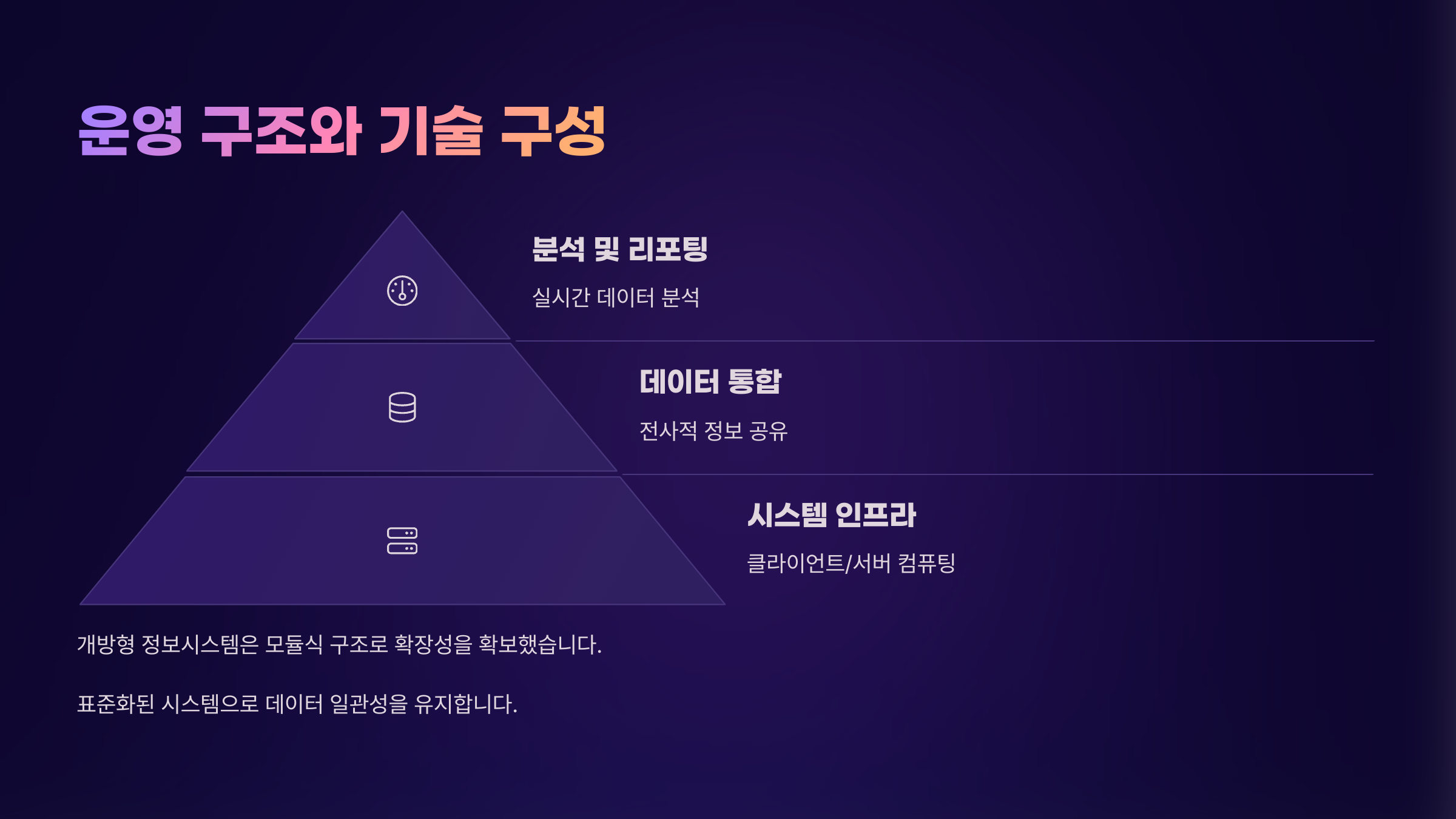 운영 구조와 기술 구성

분석 및 리포팅

실시간 데이터 분석

데이터 통합

전사적 정보 공유

시스템 인프라

클라이언트/서버 컴퓨팅

개방형 정보시스템은 모듈식 구조로 확장성을 확보했습니다.

표준화된 시스템으로 데이터 일관성을 유지합니다.